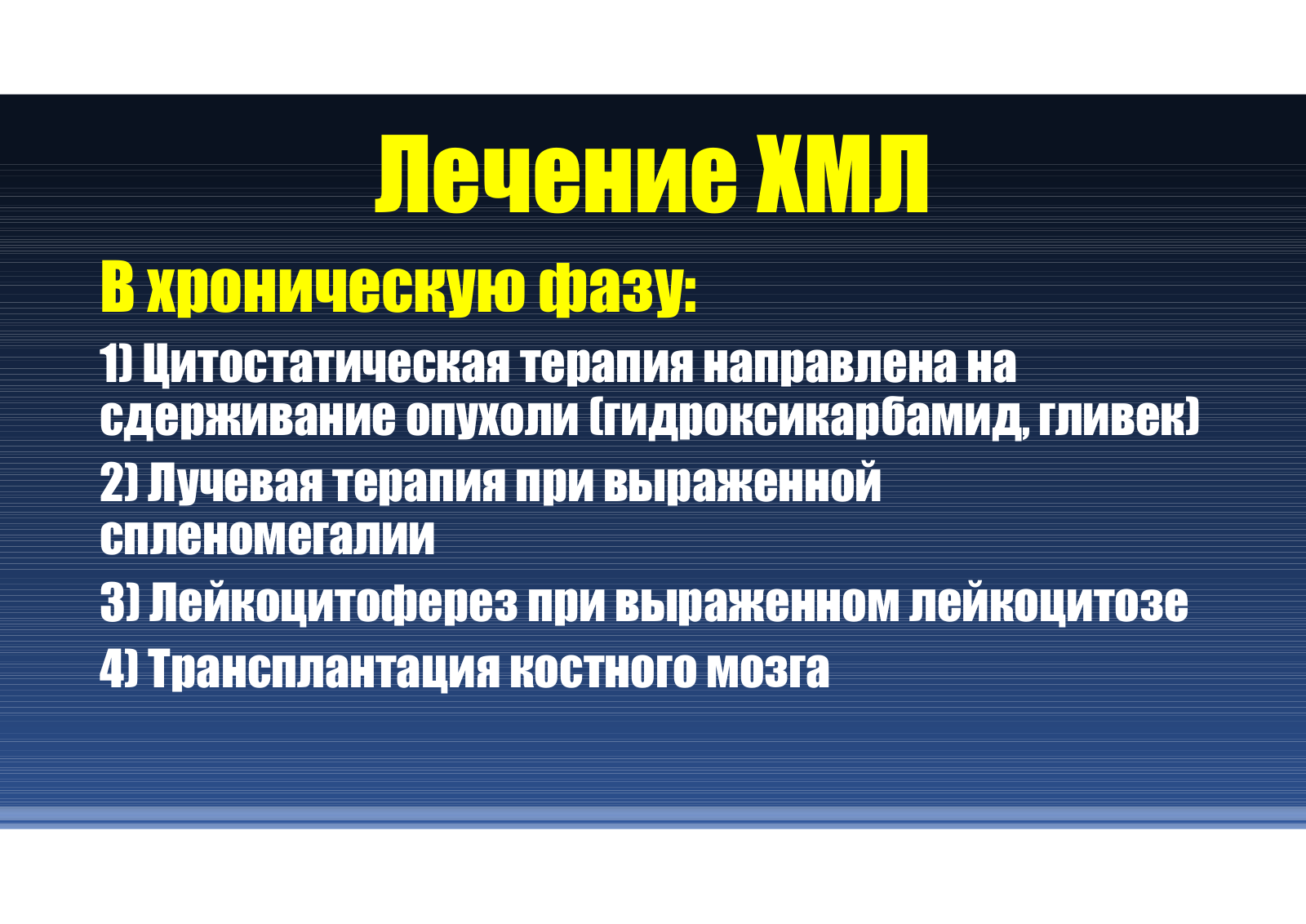 Лечение ХМЛ

В хроническую фазу:

1) Цитостатическая терапия направлена на сдерживание опухоли (гидроксикарбамид, гливек)

2) Лучевая терапия при выраженной спленомегалии

3) Лейкоцитоферез при выраженном лейкоцитозе

4) Трансплантация костного мозга